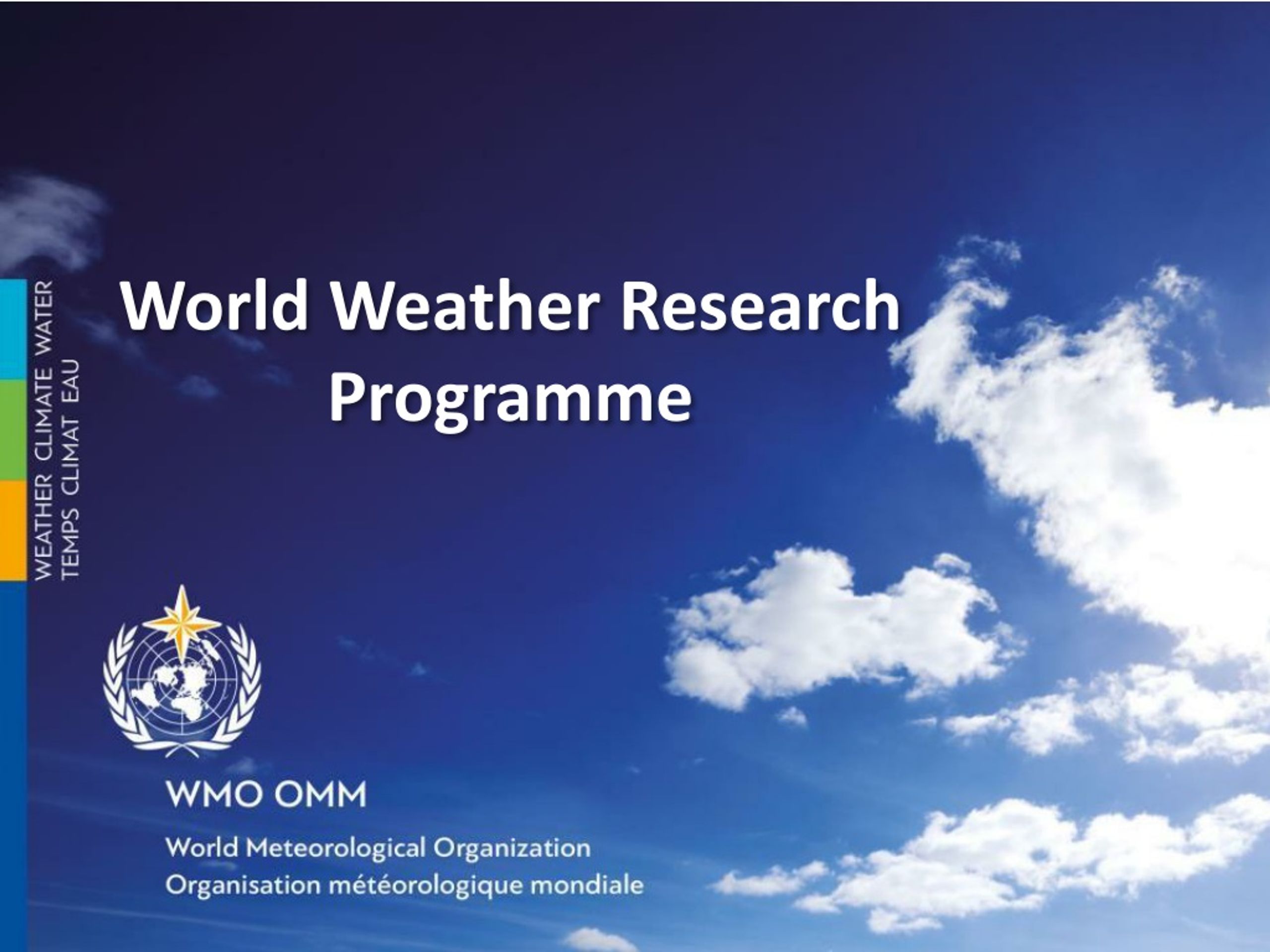 WEATHER CLIMATE WATER
TEMPS CLIMAT EAU

World Weather Research Programme

WMO OMM

World Meteorological Organization
Organisation météorologique mondiale